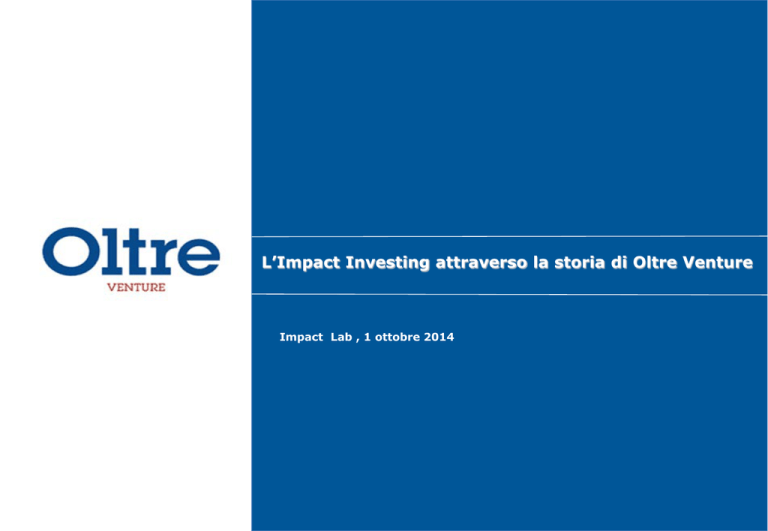 Oltre
VENTURE

L'Impact Investing attraverso la storia di Oltre Venture

Impact Lab , 1 ottobre 2014